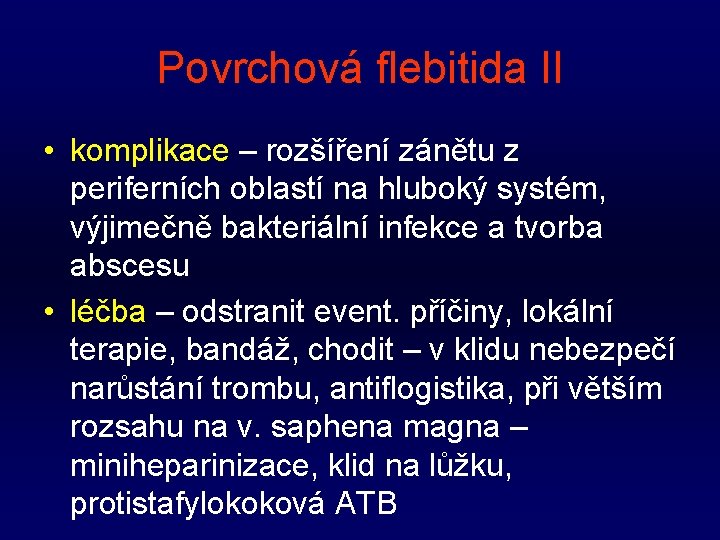 Povrchová flebitida II

• komplikace – rozšíření zánětu z periferních oblastí na hluboký systém, výjimečně bakteriální infekce a tvorba abscesu

• léčba – odstranit event. příčiny, lokální terapie, bandáž, chodit – v klidu nebezpečí narůstání trombu, antiflogistika, při větším rozsahu na v. saphena magna – miniheparinizace, klid na lůžku, protistafylokoková ATB